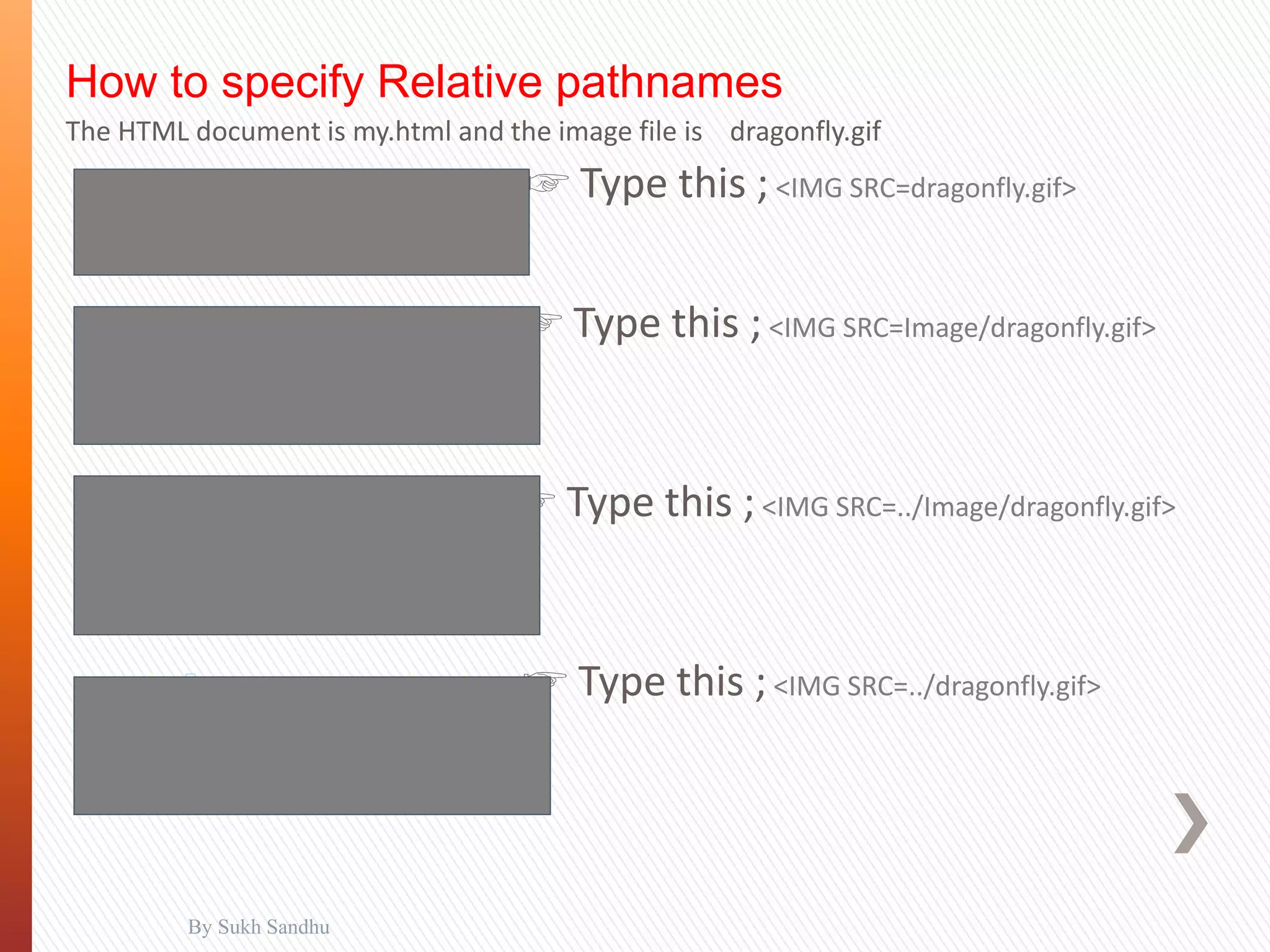 How to specify Relative pathnames

The HTML document is my.html and the image file is dragonfly.gif

Type this ; <IMG SRC=dragonfly.gif>

Type this ; <IMG SRC=Image/dragonfly.gif>

Type this ; <IMG SRC=../Image/dragonfly.gif>

Type this ; <IMG SRC=../dragonfly.gif>

By Sukh Sandhu